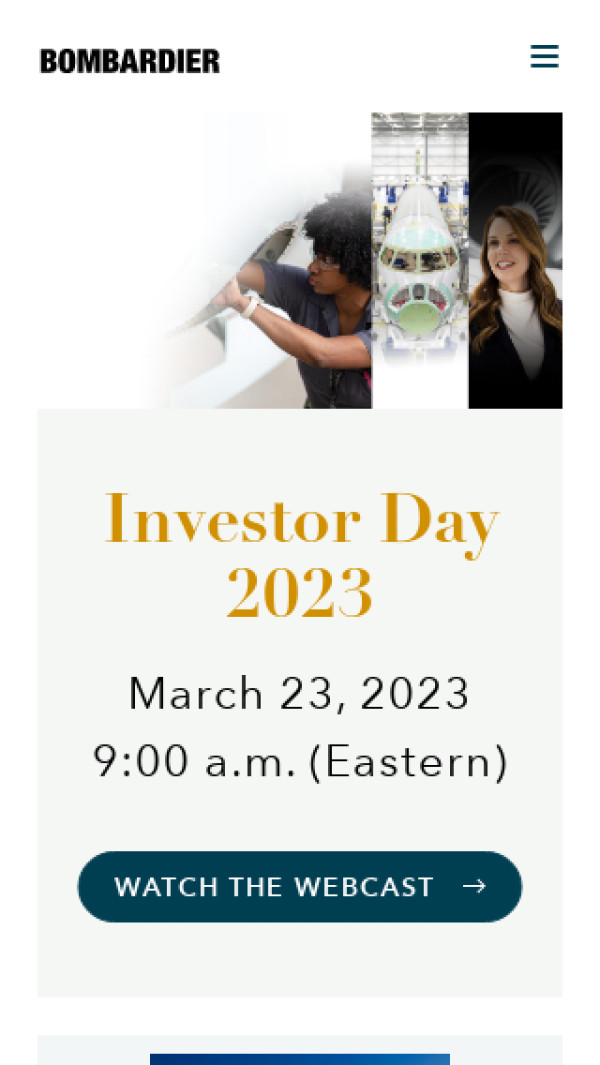 BOMBARDIER

Investor Day 2023

March 23, 2023
9:00 a.m. (Eastern)

WATCH THE WEBCAST →